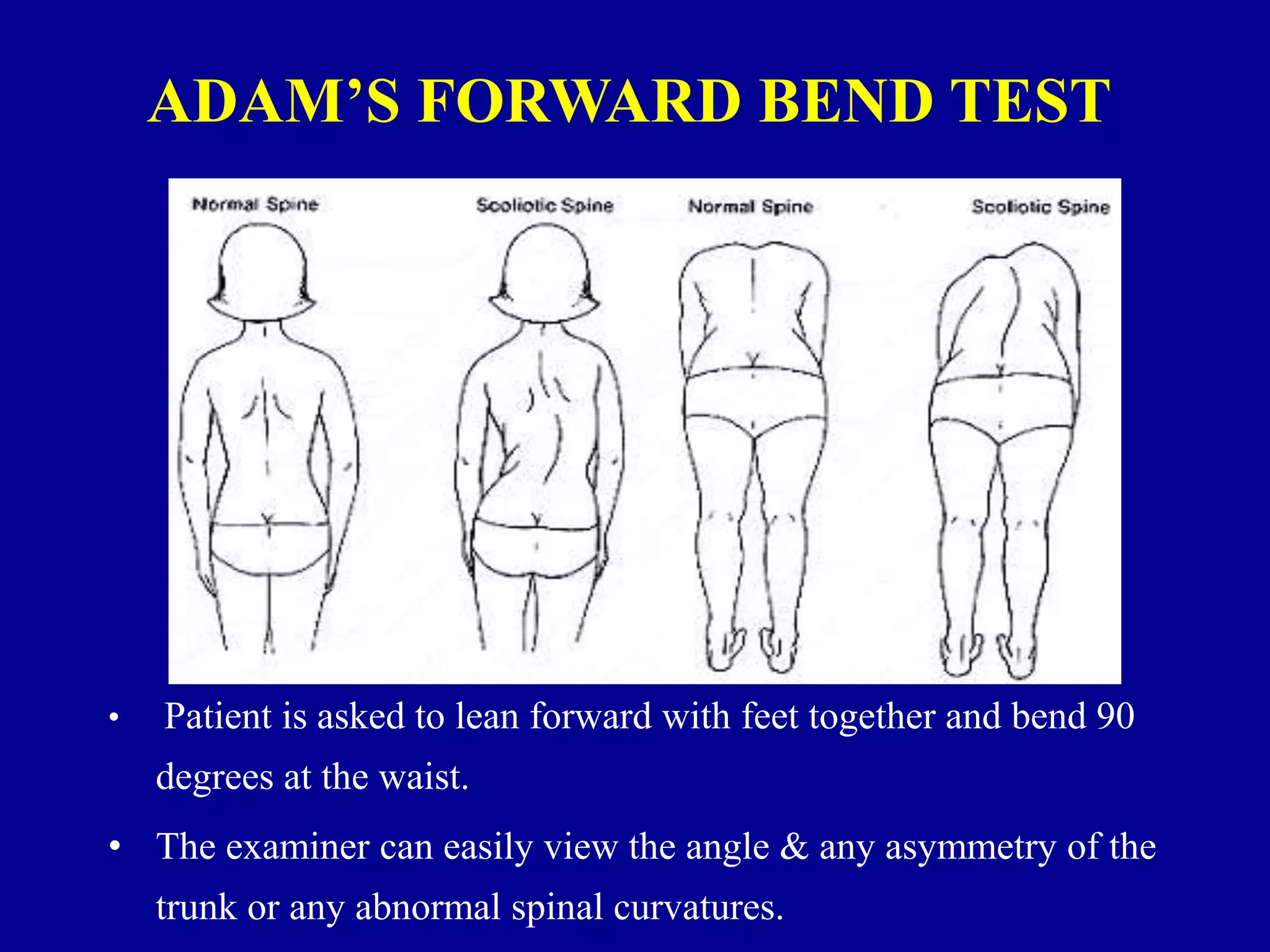 ADAM'S FORWARD BEND TEST

Normal Spine

Scoliotic Spine

Normal Spine

Scoliotic Spine

• Patient is asked to lean forward with feet together and bend 90 degrees at the waist.

• The examiner can easily view the angle & any asymmetry of the trunk or any abnormal spinal curvatures.